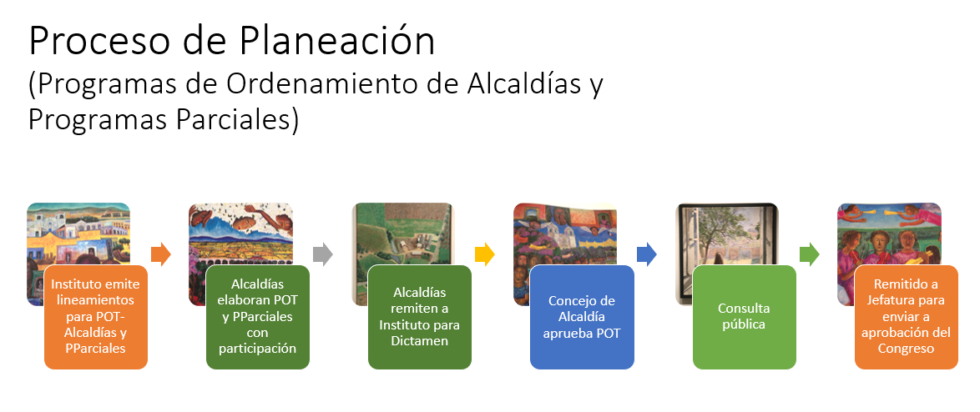 Proceso de Planeación
(Programas de Ordenamiento de Alcaldías y Programas Parciales)

Instituto emite lineamientos para POT-Alcaldías y PParciales

Alcaldías elaboran POT y PParciales con participación

Alcaldías remiten a Instituto para Dictamen

Concejo de Alcaldía aprueba POT

Consulta pública

Remitido a Jefatura para enviar a aprobación del Congreso